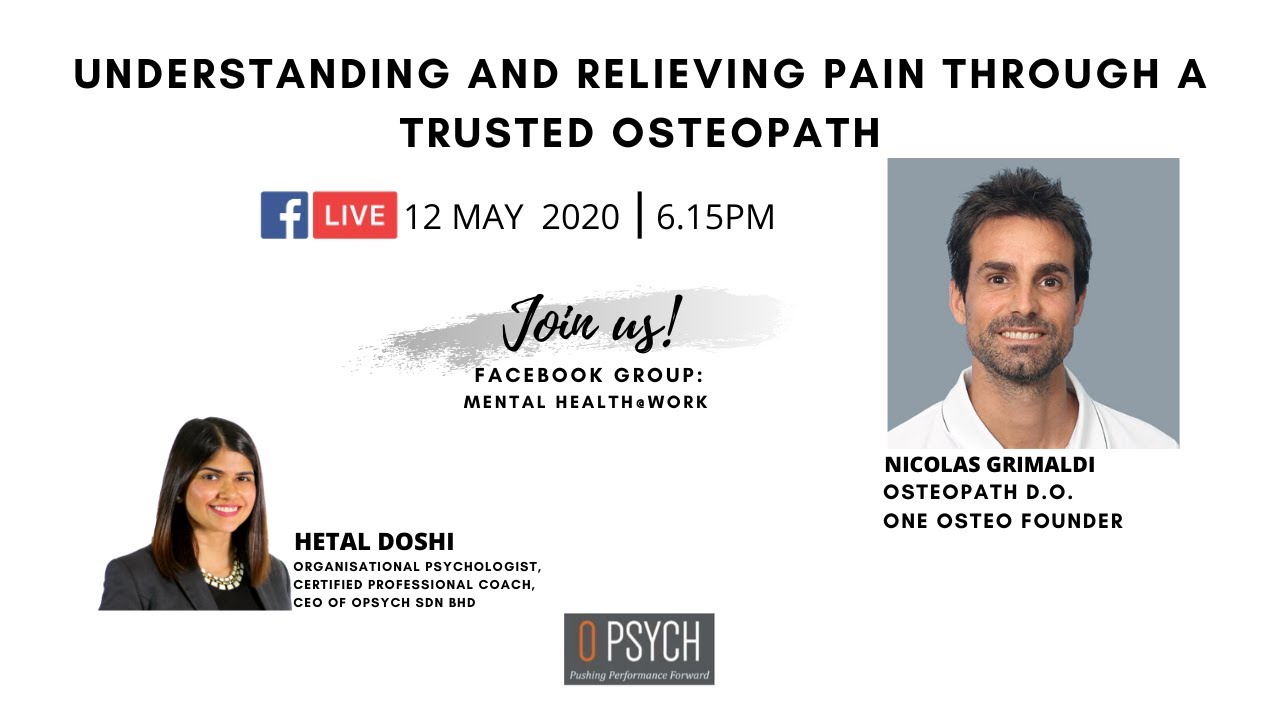 UNDERSTANDING AND RELIEVING PAIN THROUGH A TRUSTED OSTEOPATH

f LIVE 12 MAY 2020 | 6.15PM

Join us!

FACEBOOK GROUP:
MENTAL HEALTH@WORK

NICOLAS GRIMALDI
OSTEOPATH D.O.
ONE OSTEO FOUNDER

HETAL DOSHI
ORGANISATIONAL PSYCHOLOGIST,
CERTIFIED PROFESSIONAL COACH,
CEO OF OPSYCH SDN BHD

O PSYCH
Pushing Performance Forward